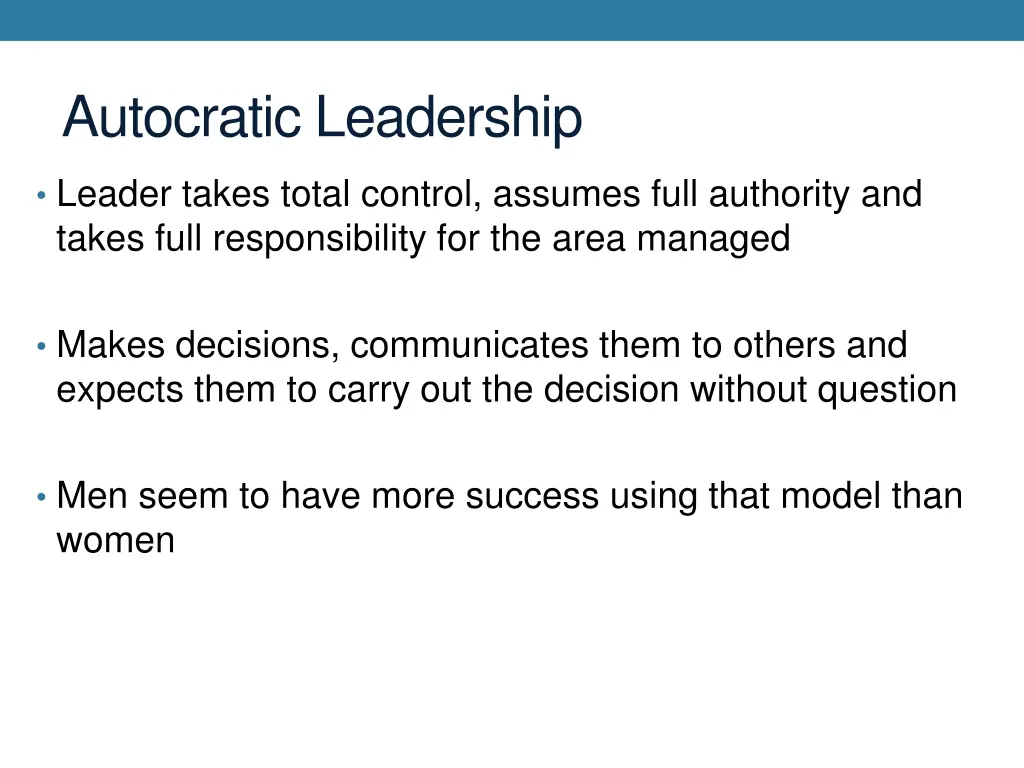 Autocratic Leadership

• Leader takes total control, assumes full authority and takes full responsibility for the area managed

• Makes decisions, communicates them to others and expects them to carry out the decision without question

• Men seem to have more success using that model than women